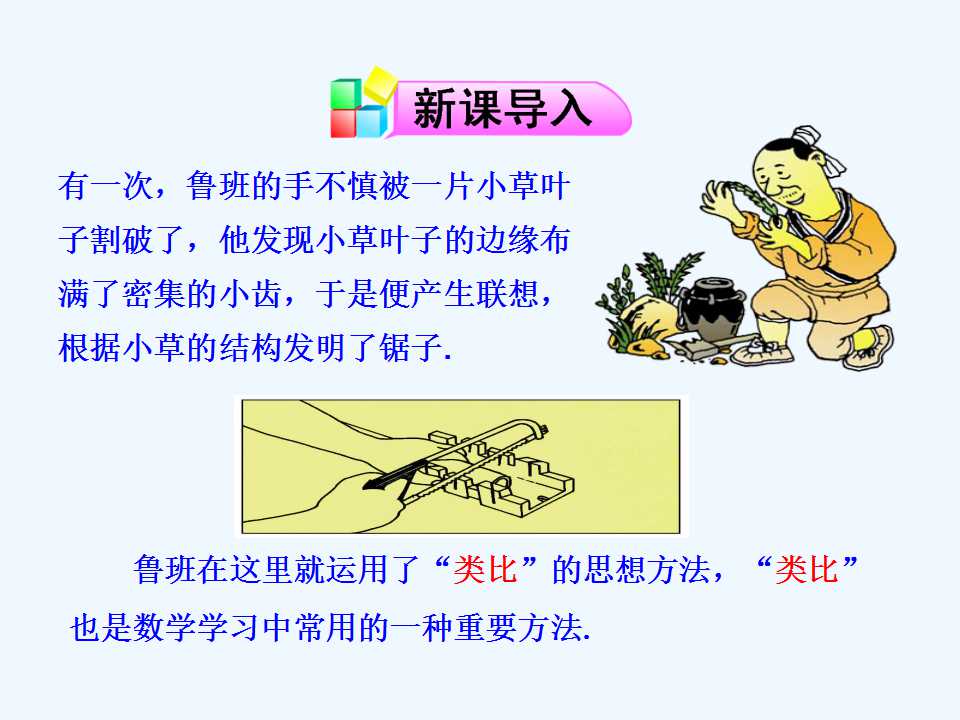 新课导入

有一次，鲁班的手不慎被一片小草叶子割破了，他发现小草叶子的边缘布满了密集的小齿，于是便产生联想，根据小草的结构发明了锯子.

鲁班在这里就运用了“类比”的思想方法，“类比”也是数学学习中常用的一种重要方法.